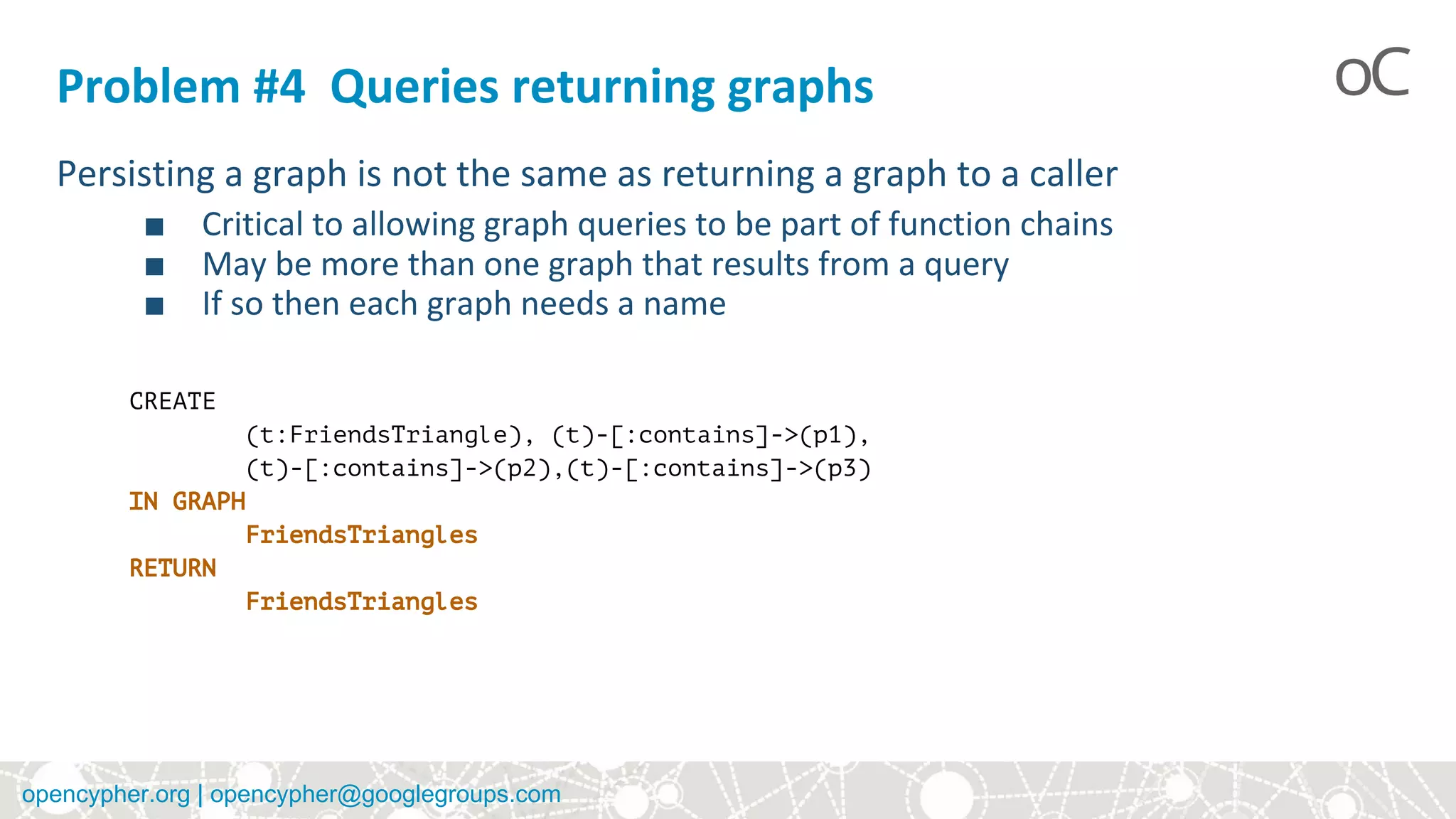 Problem #4 Queries returning graphs

oC

Persisting a graph is not the same as returning a graph to a caller

■ Critical to allowing graph queries to be part of function chains
■ May be more than one graph that results from a query
■ If so then each graph needs a name

CREATE
(t:FriendsTriangle), (t)-[:contains]->(p1),
(t)-[:contains]->(p2),(t)-[:contains]->(p3)
IN GRAPH
FriendsTriangles
RETURN
FriendsTriangles

opencypher.org | opencypher@googlegroups.com